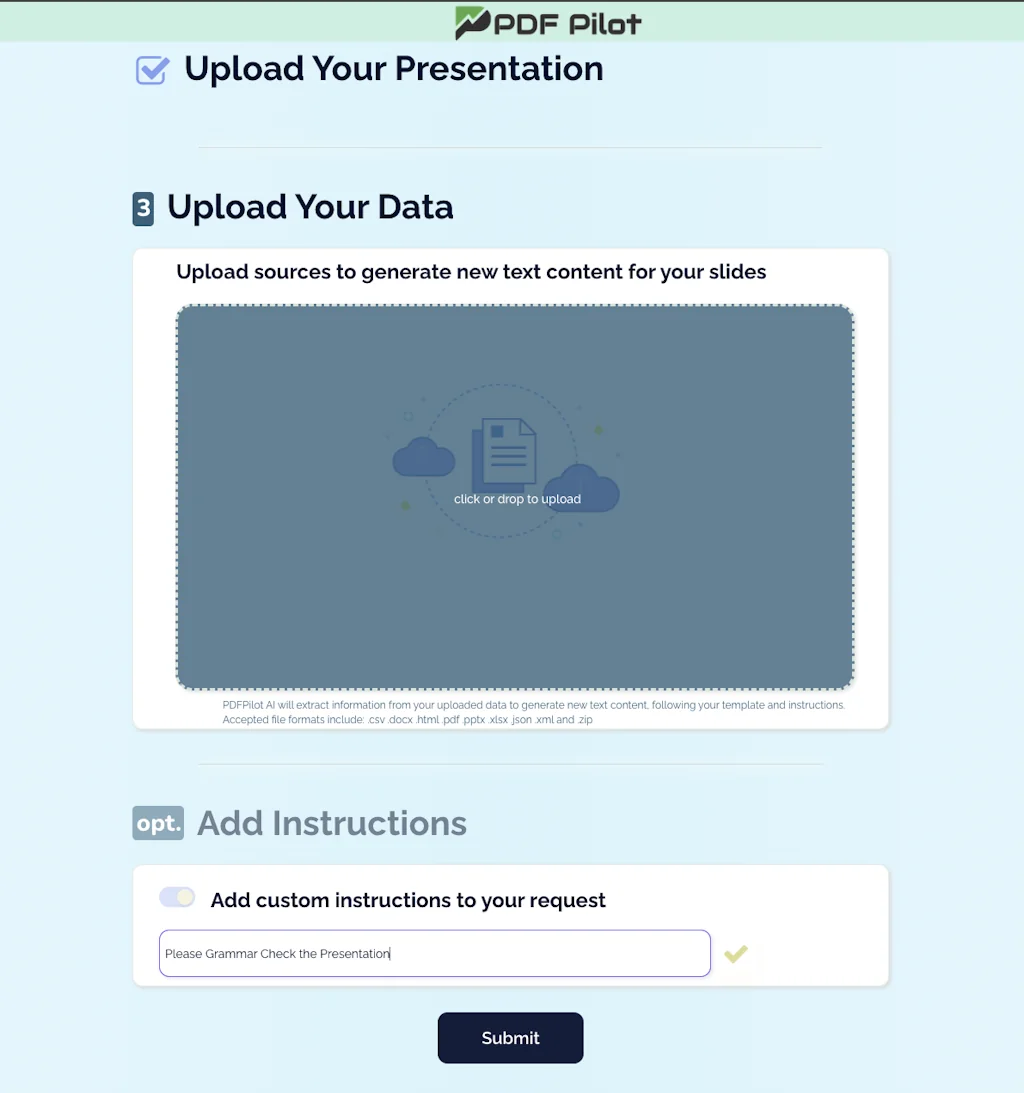 PDF Pilot

Upload Your Presentation

3 Upload Your Data

Upload sources to generate new text content for your slides

click or drop to upload

PDFPilot AI will extract information from your uploaded data to generate new text content, following your template and instructions. Accepted file formats include: .csv .docx .html .pdf .pptx .xlsx .json .xml and .zip

opt. Add Instructions

Add custom instructions to your request

Please Grammar Check the Presentation

Submit